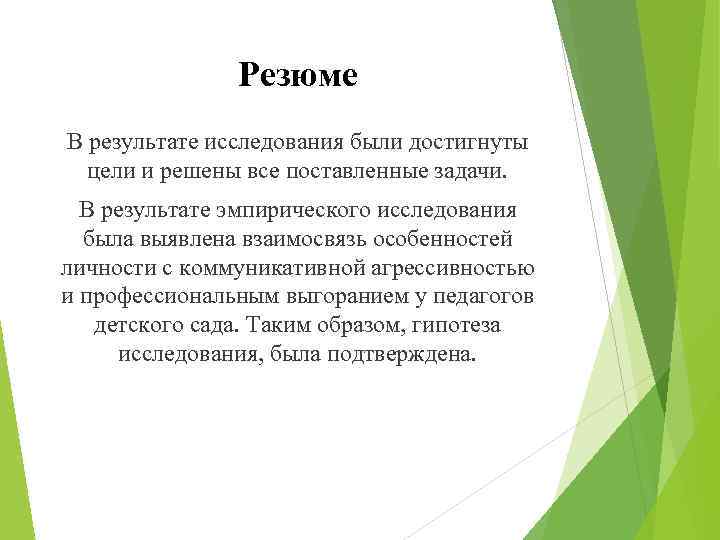 Резюме

В результате исследования были достигнуты цели и решены все поставленные задачи.

В результате эмпирического исследования была выявлена взаимосвязь особенностей личности с коммуникативной агрессивностью и профессиональным выгоранием у педагогов детского сада. Таким образом, гипотеза исследования, была подтверждена.